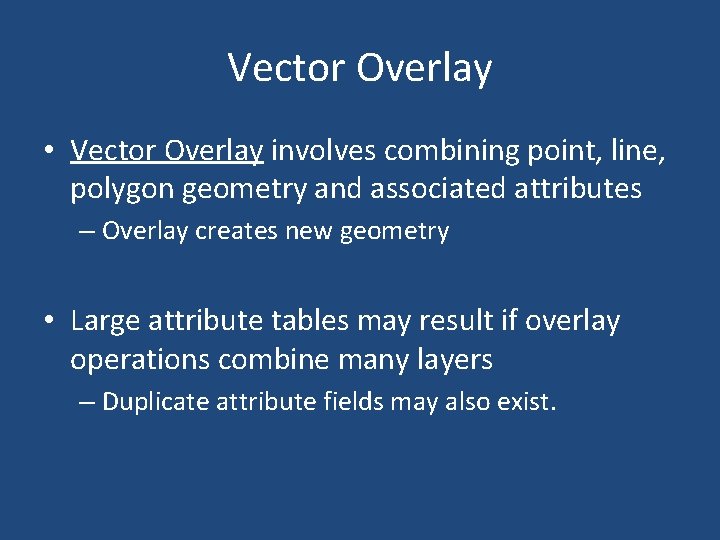 Vector Overlay

• Vector Overlay involves combining point, line, polygon geometry and associated attributes

– Overlay creates new geometry

• Large attribute tables may result if overlay operations combine many layers

– Duplicate attribute fields may also exist.